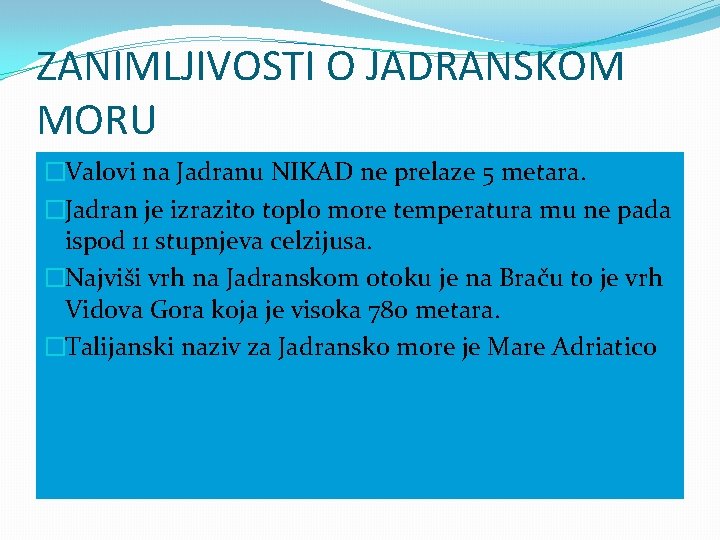 ZANIMLJIVOSTI O JADRANSKOM MORU

Valovi na Jadranu NIKAD ne prelaze 5 metara.

Jadran je izrazito toplo more temperatura mu ne pada ispod 11 stupnjeva celzijusa.

Najviši vrh na Jadranskom otoku je na Braču to je vrh Vidova Gora koja je visoka 780 metara.

Talijanski naziv za Jadransko more je Mare Adriatico